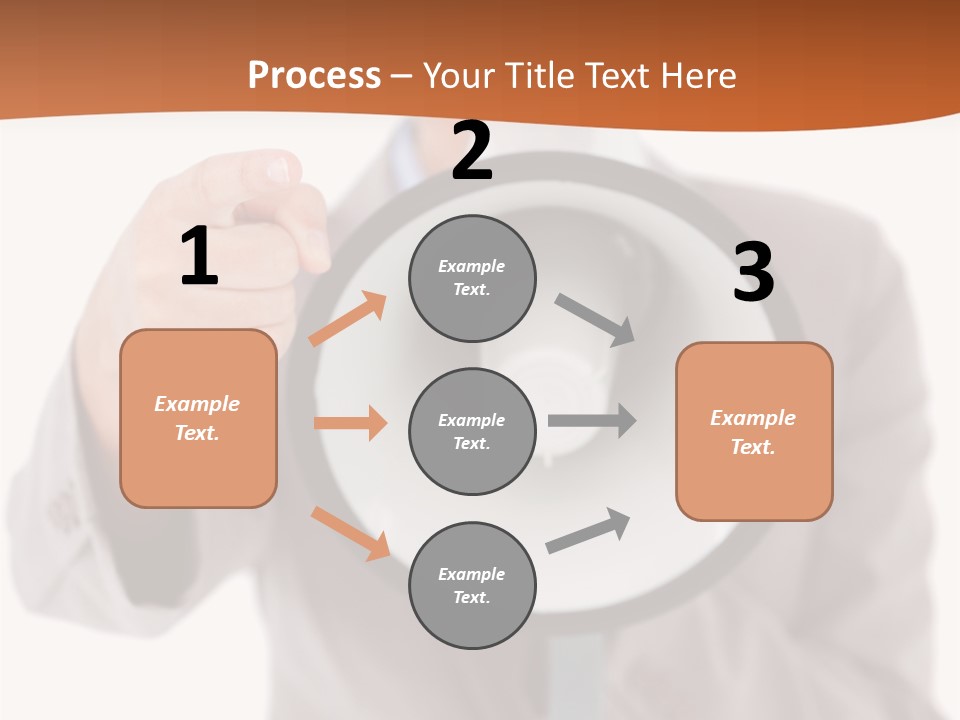 Process – Your Title Text Here

1

Example Text.

2

Example Text.

Example Text.

Example Text.

3

Example Text.